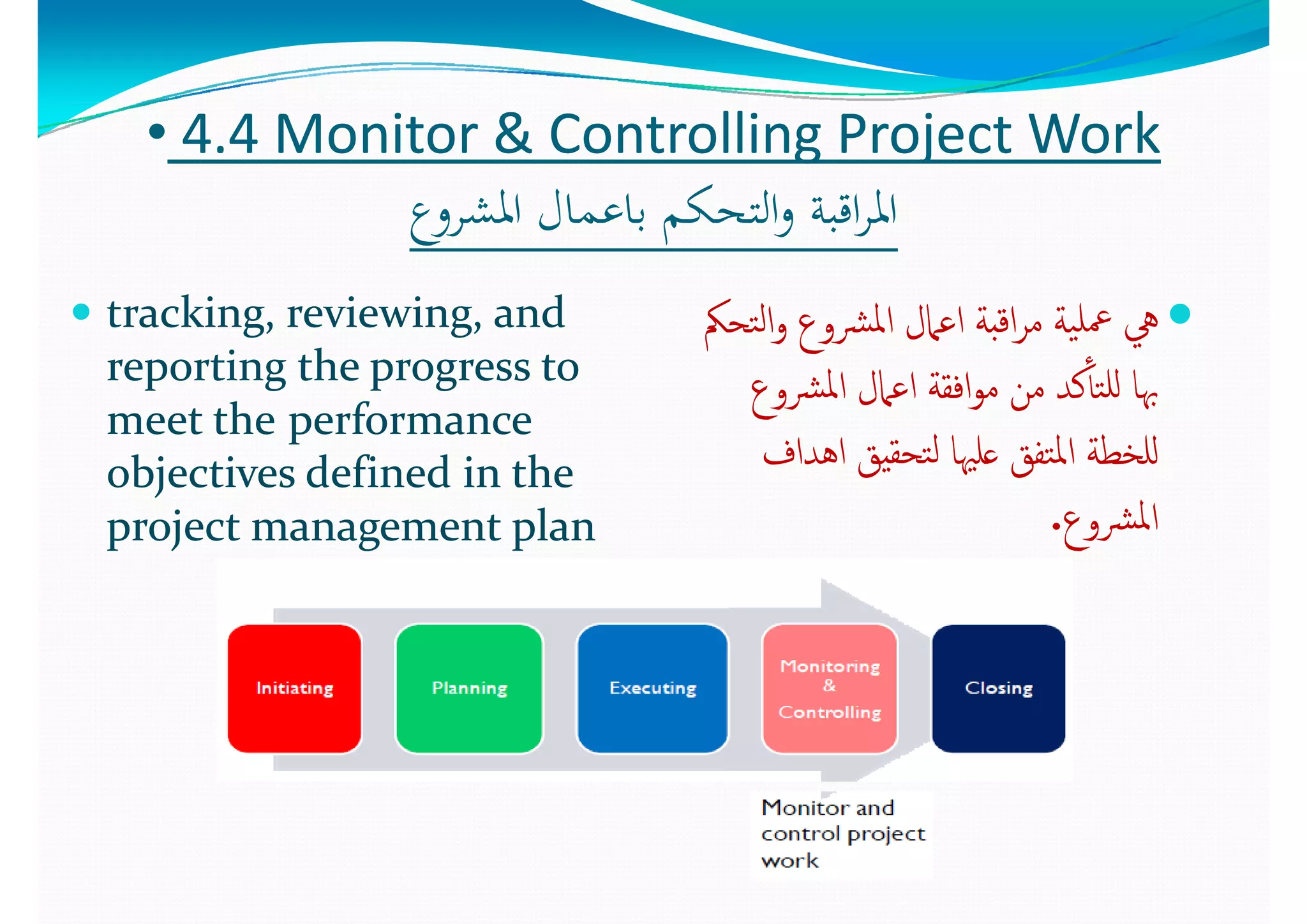 • 4.4 Monitor & Controlling Project Work

المراقبة والتحكم باعمال المشروع

• tracking, reviewing, and reporting the progress to meet the performance objectives defined in the project management plan

• هي عملية مراقبة اعمال المشروع والتحكم بها للتأكد من موافقة اعمال المشروع للخطة المتفق عليها لتحقيق اهداف المشروع.

Initiating

Planning

Executing

Monitoring & Controlling

Closing

Monitor and control project work